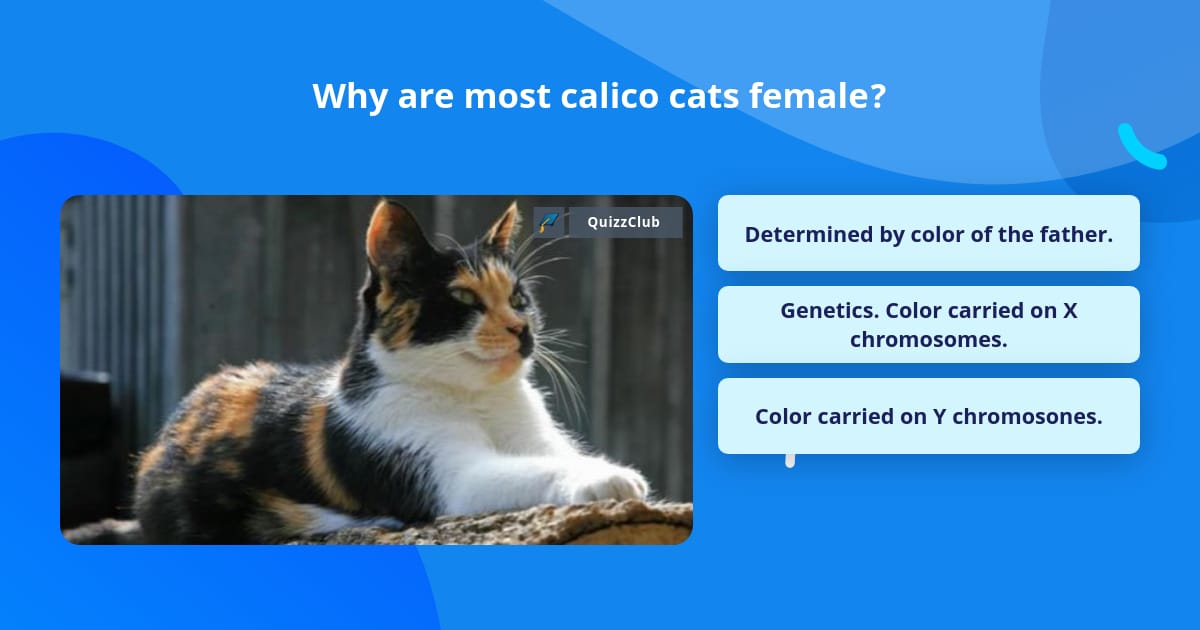 Why are most calico cats female?

QuizzClub

Determined by color of the father.

Genetics. Color carried on X chromosomes.

Color carried on Y chromosones.